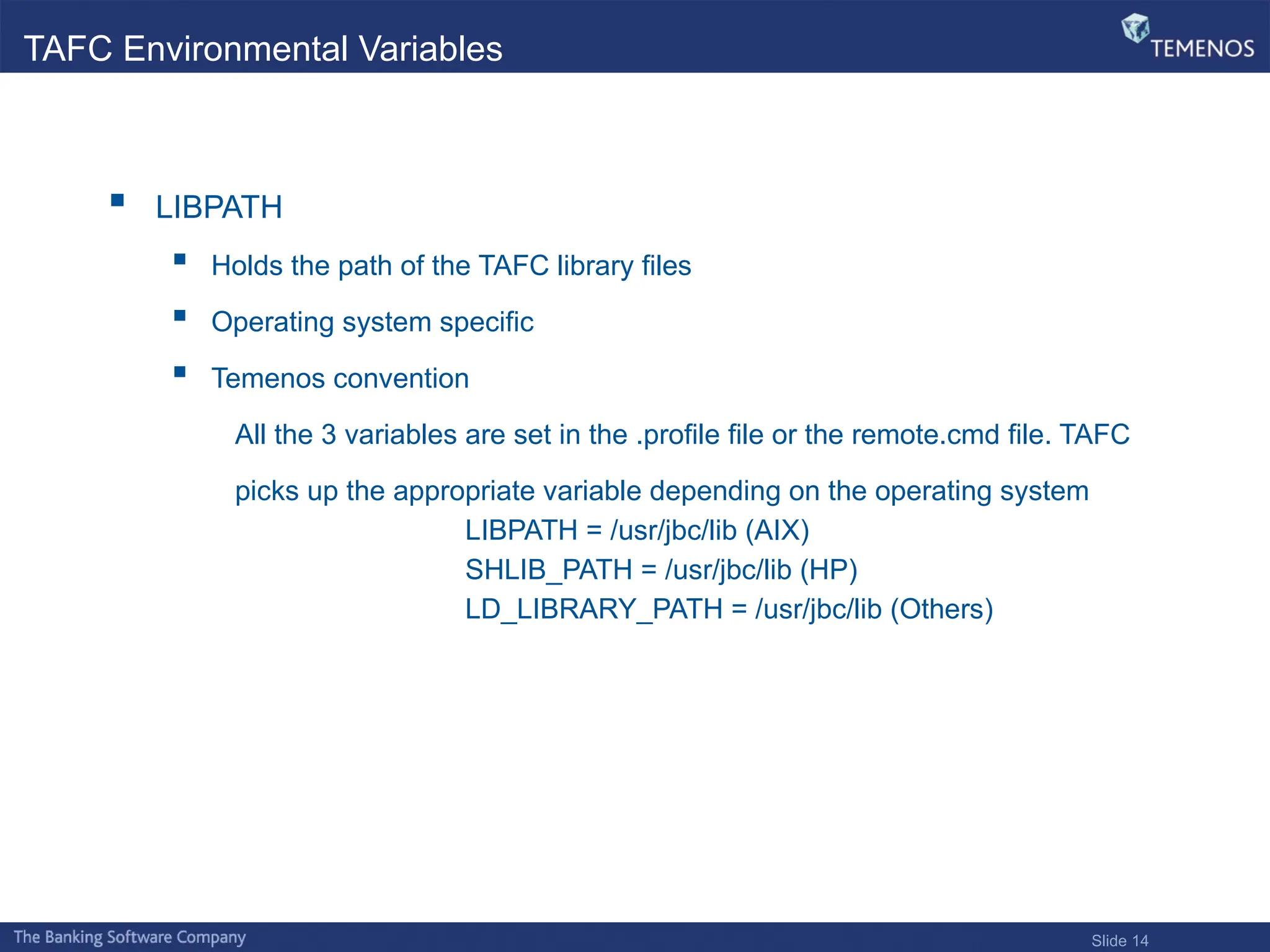 TAFC Environmental Variables

TEMENOS

LIBPATH

Holds the path of the TAFC library files

Operating system specific

Temenos convention

All the 3 variables are set in the .profile file or the remote.cmd file. TAFC picks up the appropriate variable depending on the operating system

LIBPATH = /usr/jbc/lib (AIX)
SHLIB_PATH = /usr/jbc/lib (HP)
LD_LIBRARY_PATH = /usr/jbc/lib (Others)

The Banking Software Company

Slide 14